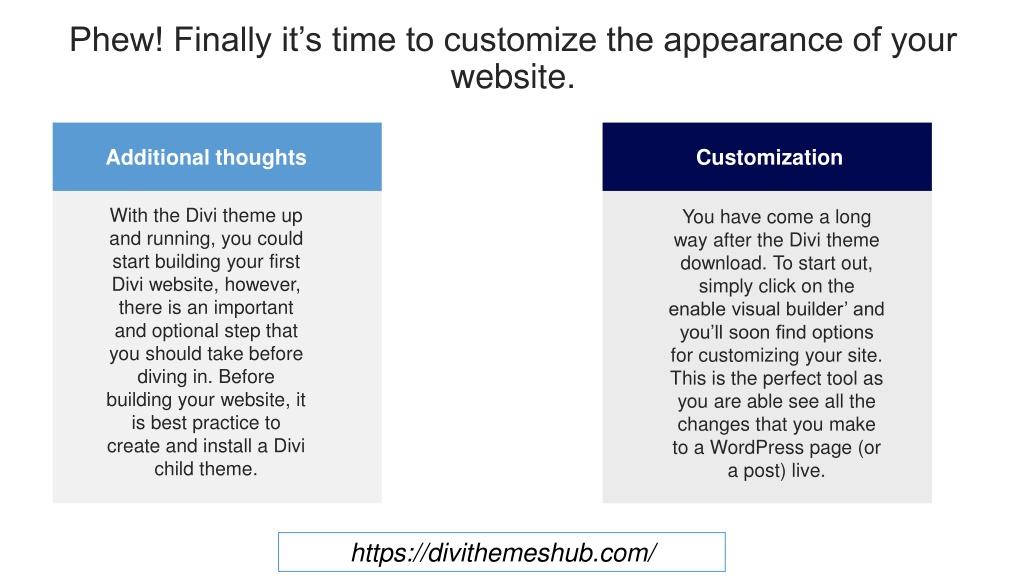 Phew! Finally it’s time to customize the appearance of your website.

Additional thoughts

With the Divi theme up and running, you could start building your first Divi website, however, there is an important and optional step that you should take before diving in. Before building your website, it is best practice to create and install a Divi child theme.

Customization

You have come a long way after the Divi theme download. To start out, simply click on the enable visual builder’ and you’ll soon find options for customizing your site. This is the perfect tool as you are able see all the changes that you make to a WordPress page (or a post) live.

https://divithemeshub.com/